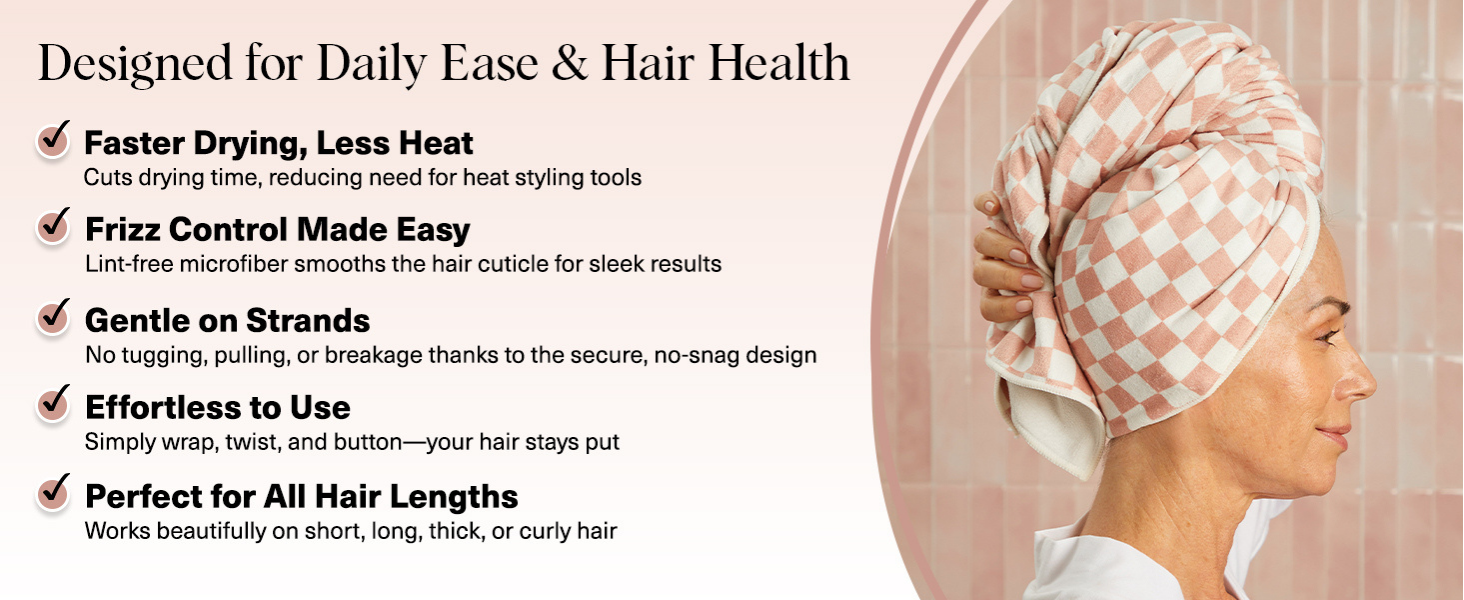 Designed for Daily Ease & Hair Health

Faster Drying, Less Heat
Cuts drying time, reducing need for heat styling tools

Frizz Control Made Easy
Lint-free microfiber smooths the hair cuticle for sleek results

Gentle on Strands
No tugging, pulling, or breakage thanks to the secure, no-snag design

Effortless to Use
Simply wrap, twist, and button—your hair stays put

Perfect for All Hair Lengths
Works beautifully on short, long, thick, or curly hair